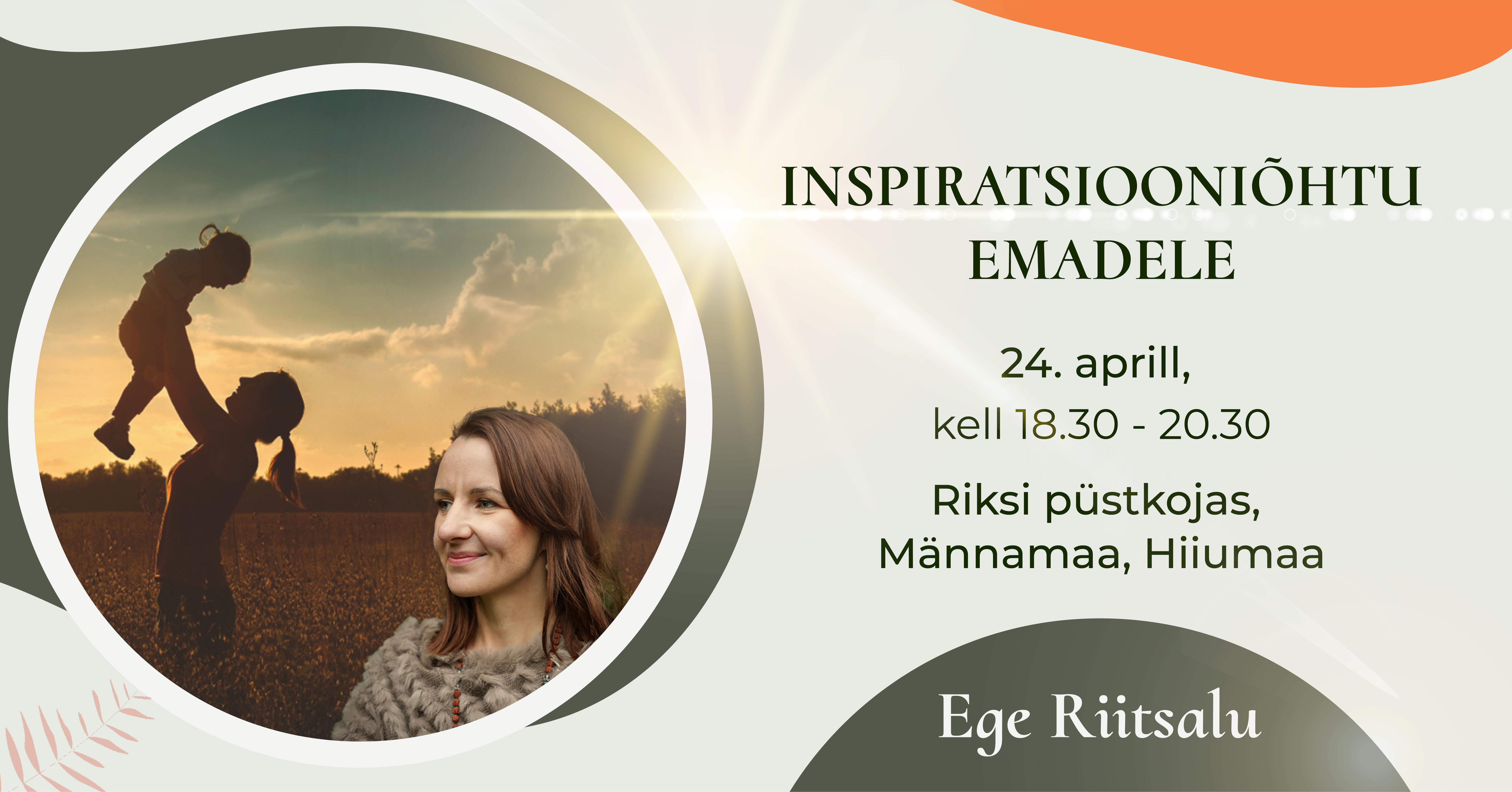 INSPIRATSIOONIÕHTU EMADELE

24. aprill,
kell 18.30 - 20.30

Riksi püstkojas,
Männamaa, Hiiumaa

Ege Riitsalu